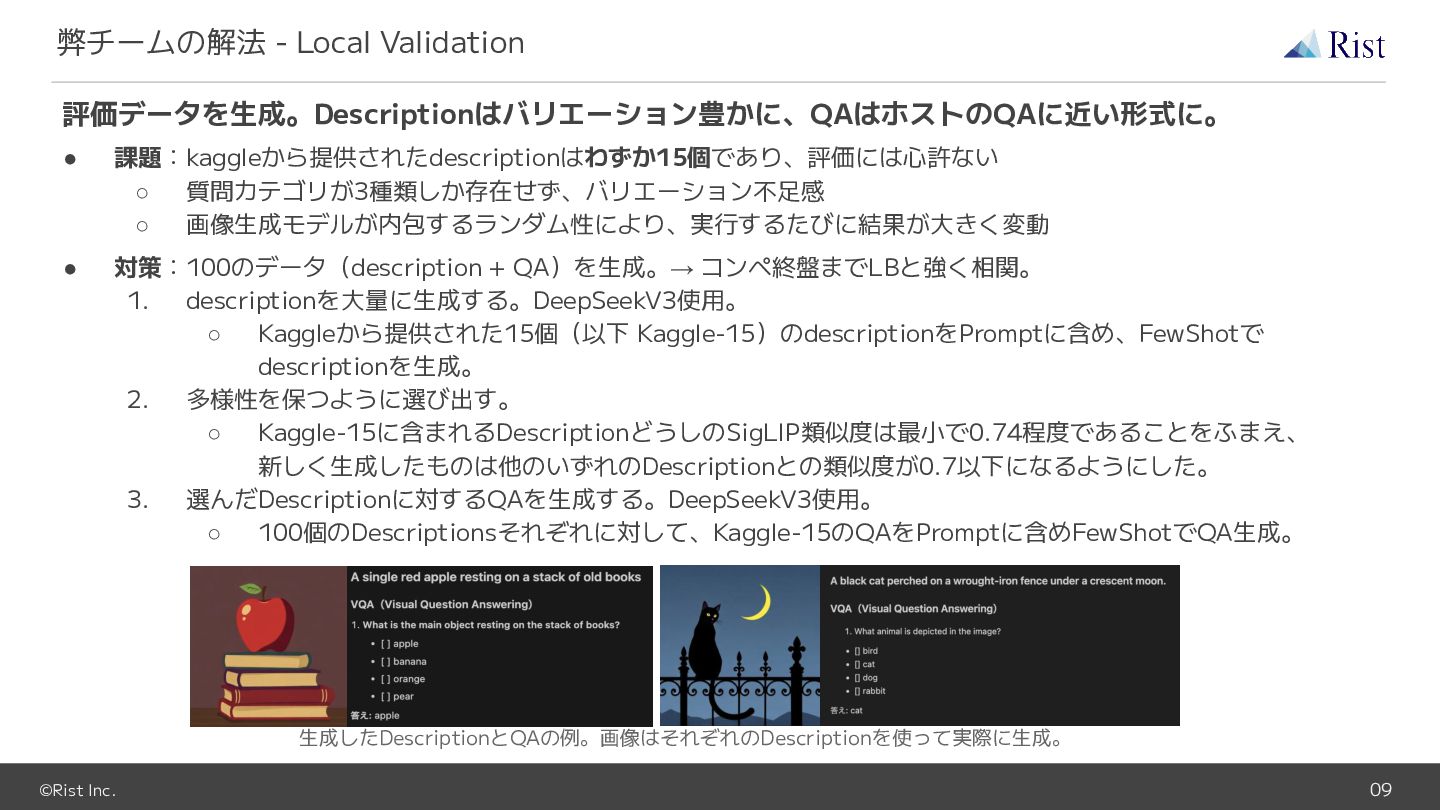 弊チームの解法 - Local Validation

Rist

評価データを生成。Descriptionはバリエーション豊かに、QAはホストのQAに近い形式に。

● 課題：kaggleから提供されたdescriptionはわずか15個であり、評価には心許ない
  ○ 質問カテゴリが3種類しか存在せず、バリエーション不足感
  ○ 画像生成モデルが内包するランダム性により、実行するたびに結果が大きく変動

● 対策：100のデータ（description + QA）を生成。→ コンペ終盤までLBと強く相関。
  1. descriptionを大量に生成する。DeepSeekV3使用。
    ○ Kaggleから提供された15個（以下 Kaggle-15）のdescriptionをPromptに含め、FewShotでdescriptionを生成。
  2. 多様性を保つように選び出す。
    ○ Kaggle-15に含まれるDescriptionどうしのSigLIP類似度は最小で0.74程度であることをふまえ、新しく生成したものは他のいずれのDescriptionとの類似度が0.7以下になるようにした。
  3. 選んだDescriptionに対するQAを生成する。DeepSeekV3使用。
    ○ 100個のDescriptionsそれぞれに対して、Kaggle-15のQAをPromptに含めFewShotでQA生成。

A single red apple resting on a stack of old books

VQA（Visual Question Answering）

1. What is the main object resting on the stack of books?
• [ ] apple
• [ ] banana
• [ ] orange
• [ ] pear

答え: apple

A black cat perched on a wrought-iron fence under a crescent moon.

VQA（Visual Question Answering）

1. What animal is depicted in the image?
• [] bird
• [] cat
• [] dog
• [] rabbit

答え: cat

生成したDescriptionとQAの例。画像はそれぞれのDescriptionを使って実際に生成。

©Rist Inc.

09